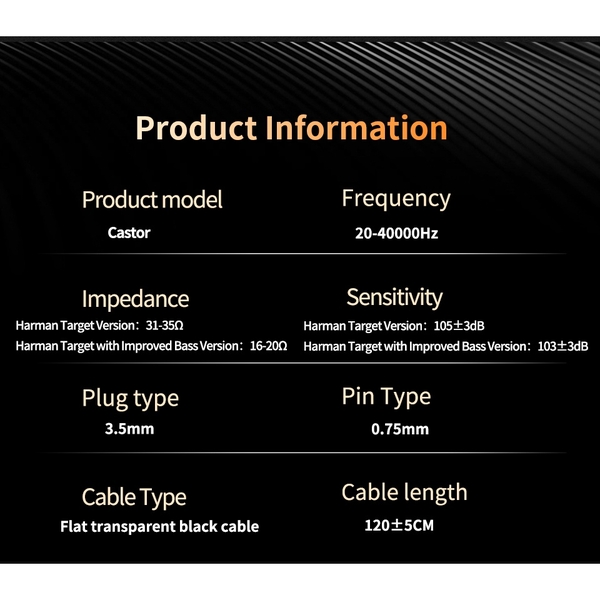 Product Information

Product model
Castor

Frequency
20-40000Hz

Impedance
Harman Target Version：31-35Ω
Harman Target with Improved Bass Version：16-20Ω

Sensitivity
Harman Target Version：105±3dB
Harman Target with Improved Bass Version：103±3dB

Plug type
3.5mm

Pin Type
0.75mm

Cable Type
Flat transparent black cable

Cable length
120±5CM